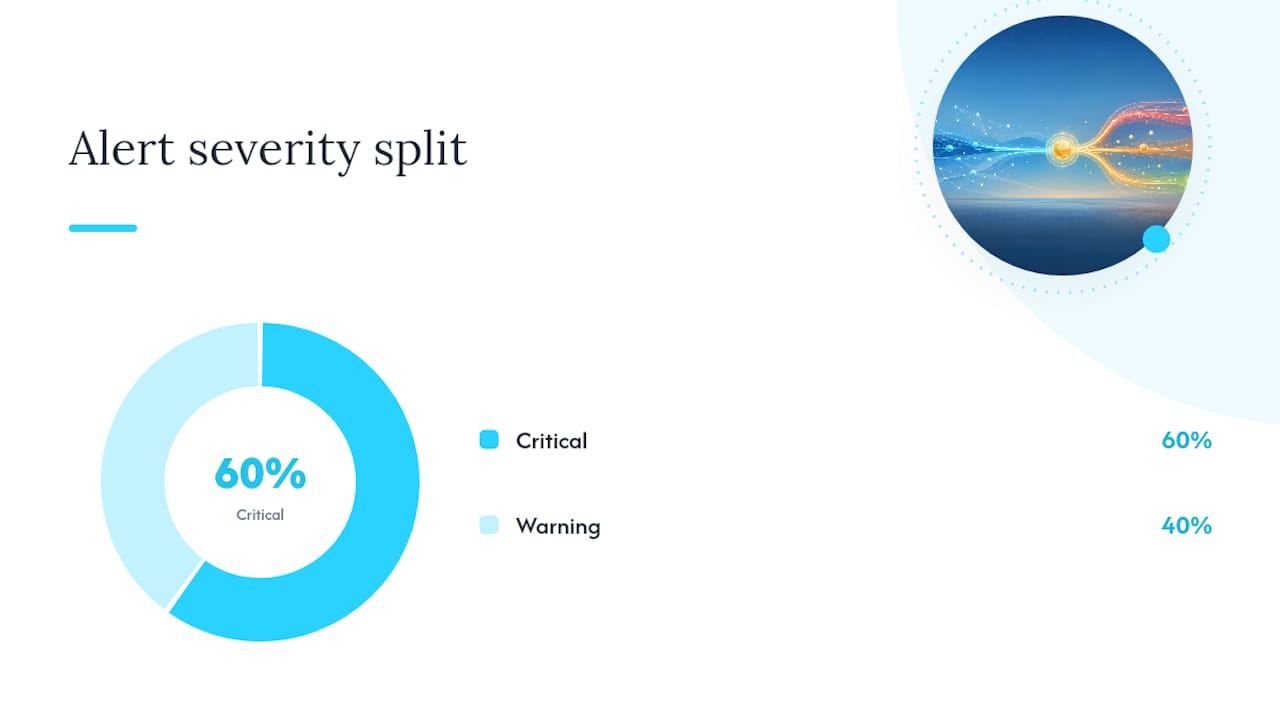 Alert severity split

60%
Critical

Critical 60%

Warning 40%